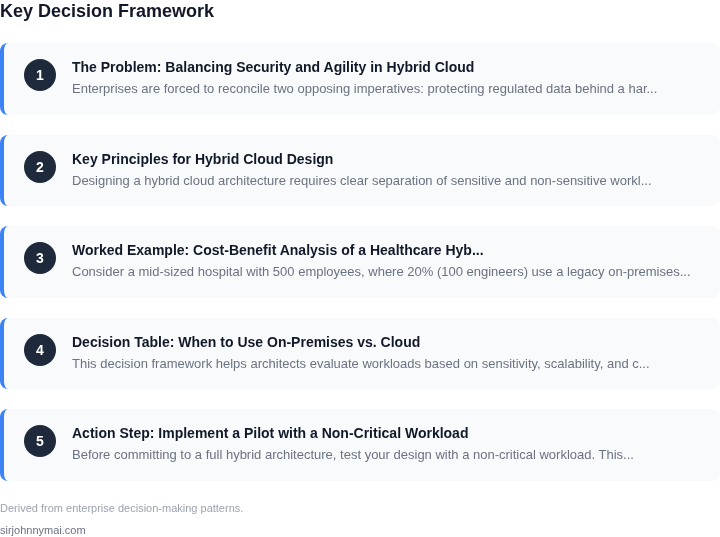 Key Decision Framework

1
The Problem: Balancing Security and Agility in Hybrid Cloud
Enterprises are forced to reconcile two opposing imperatives: protecting regulated data behind a har...

2
Key Principles for Hybrid Cloud Design
Designing a hybrid cloud architecture requires clear separation of sensitive and non-sensitive workl...

3
Worked Example: Cost-Benefit Analysis of a Healthcare Hyb...
Consider a mid-sized hospital with 500 employees, where 20% (100 engineers) use a legacy on-premises...

4
Decision Table: When to Use On-Premises vs. Cloud
This decision framework helps architects evaluate workloads based on sensitivity, scalability, and c...

5
Action Step: Implement a Pilot with a Non-Critical Workload
Before committing to a full hybrid architecture, test your design with a non-critical workload. This...

Derived from enterprise decision-making patterns.

sirjohnnymai.com